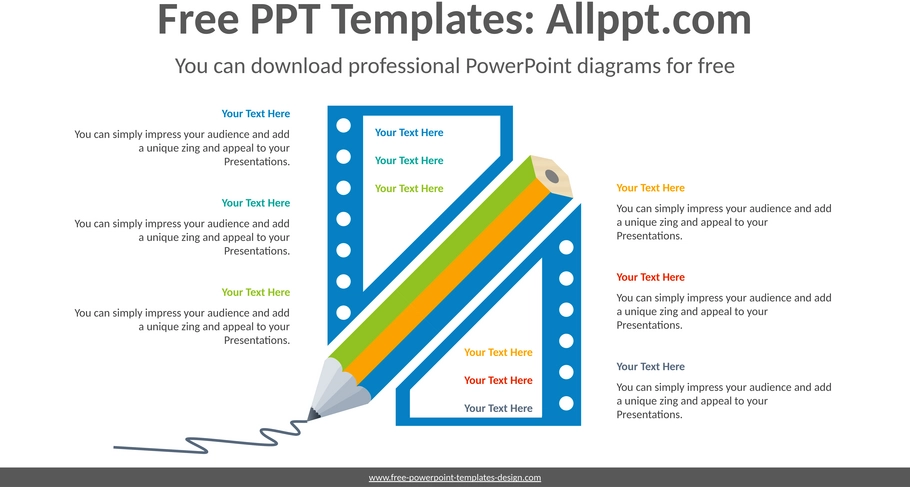 Free PPT Templates: Allppt.com

You can download professional PowerPoint diagrams for free

Your Text Here

You can simply impress your audience and add a unique zing and appeal to your Presentations.

Your Text Here

You can simply impress your audience and add a unique zing and appeal to your Presentations.

Your Text Here

You can simply impress your audience and add a unique zing and appeal to your Presentations.

Your Text Here

Your Text Here

Your Text Here

Your Text Here

Your Text Here

Your Text Here

Your Text Here

You can simply impress your audience and add a unique zing and appeal to your Presentations.

Your Text Here

You can simply impress your audience and add a unique zing and appeal to your Presentations.

Your Text Here

You can simply impress your audience and add a unique zing and appeal to your Presentations.

www.free-powerpoint-templates-design.com